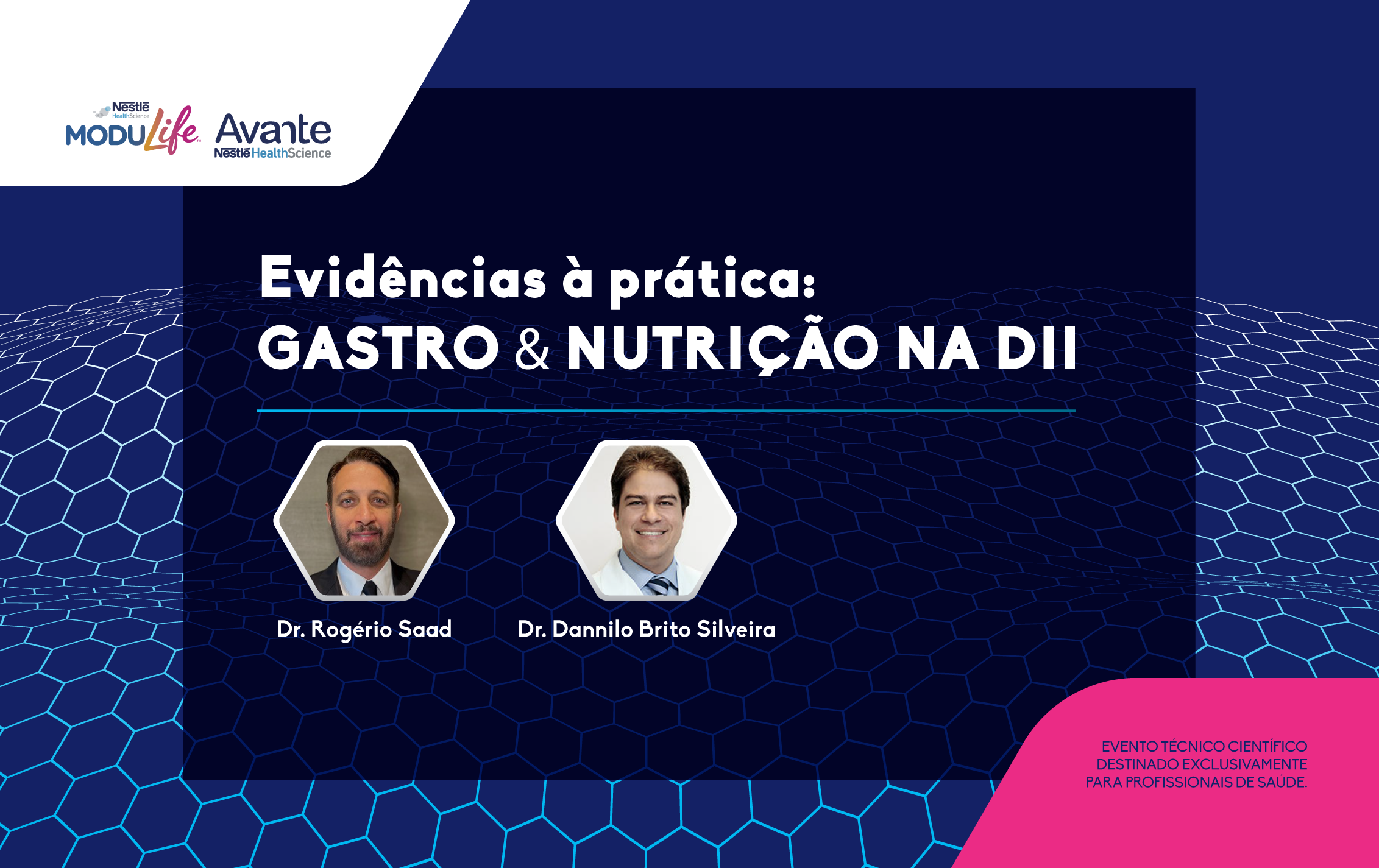 Nestlé HealthScience
MODULife

Avante
Nestlé HealthScience

Evidências à prática:
GASTRO & NUTRIÇÃO NA DII

Dr. Rogério Saad

Dr. Dannilo Brito Silveira

EVENTO TÉCNICO CIENTÍFICO DESTINADO EXCLUSIVAMENTE PARA PROFISSIONAIS DE SAÚDE.